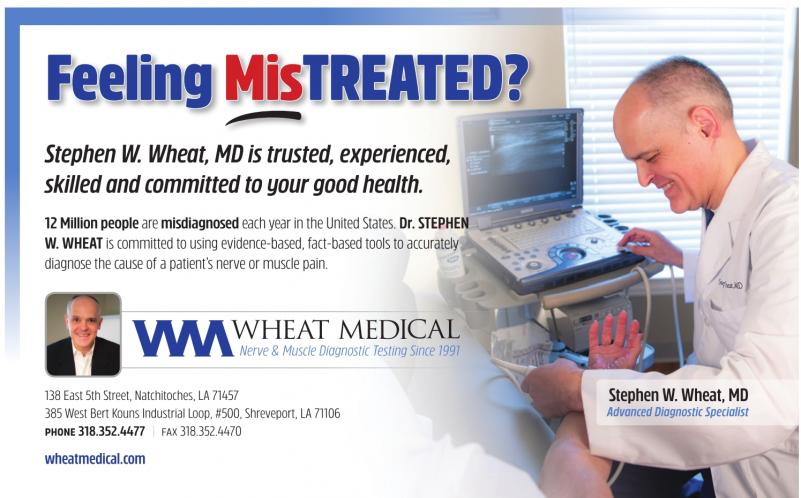 Feeling MisTREATED?

Stephen W. Wheat, MD is trusted, experienced, skilled and committed to your good health.

12 Million people are misdiagnosed each year in the United States. Dr. STEPHEN W. WHEAT is committed to using evidence-based, fact-based tools to accurately diagnose the cause of a patient's nerve or muscle pain.

WM WHEAT MEDICAL
Nerve & Muscle Diagnostic Testing Since 1991

138 East 5th Street, Natchitoches, LA 71457
385 West Bert Kouns Industrial Loop, #500, Shreveport, LA 71106
PHONE 318.352.4477 | FAX 318.352.4470

wheatmedical.com

Stephen W. Wheat, MD
Advanced Diagnostic Specialist